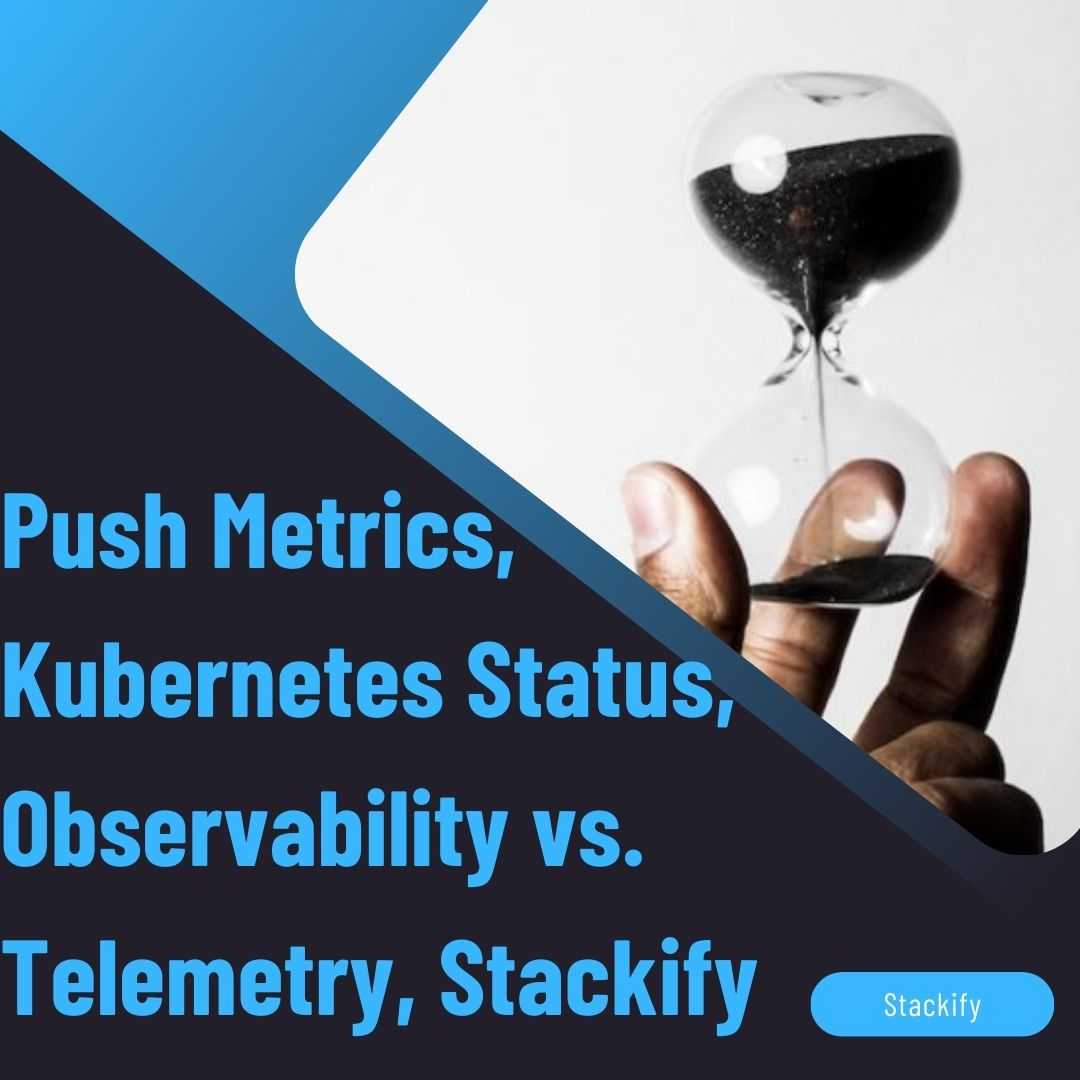 Push Metrics, Kubernetes Status, Observability vs. Telemetry, Stackify

Stackify